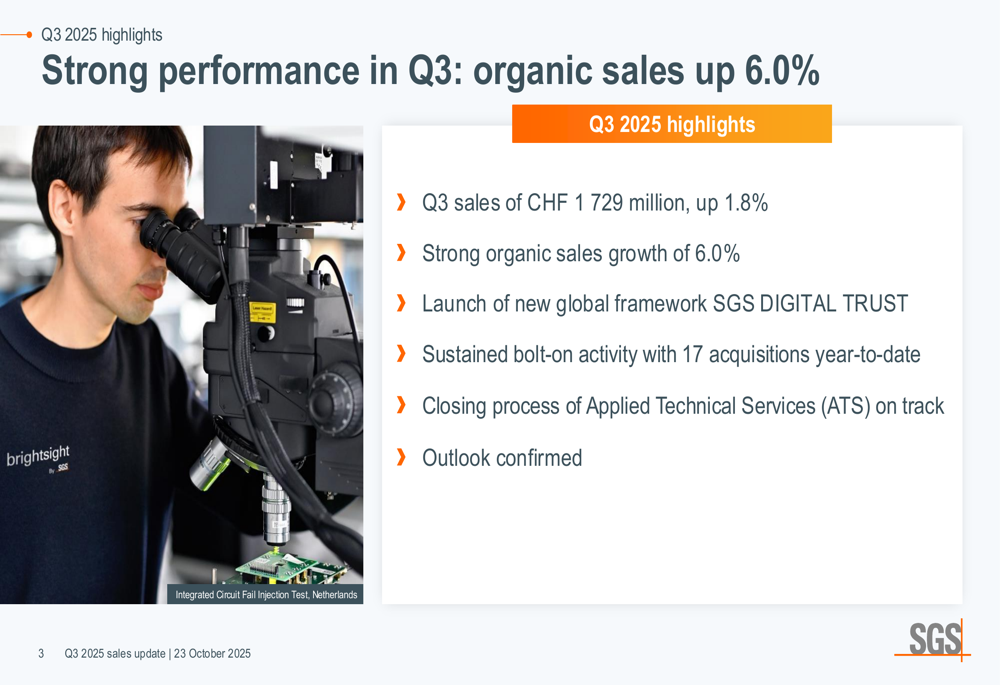 Q3 2025 highlights

Strong performance in Q3: organic sales up 6.0%

brightsight
By SGS

Integrated Circuit Fail Injection Test, Netherlands

Q3 2025 highlights

› Q3 sales of CHF 1 729 million, up 1.8%

› Strong organic sales growth of 6.0%

› Launch of new global framework SGS DIGITAL TRUST

› Sustained bolt-on activity with 17 acquisitions year-to-date

› Closing process of Applied Technical Services (ATS) on track

› Outlook confirmed

3 Q3 2025 sales update | 23 October 2025

SGS